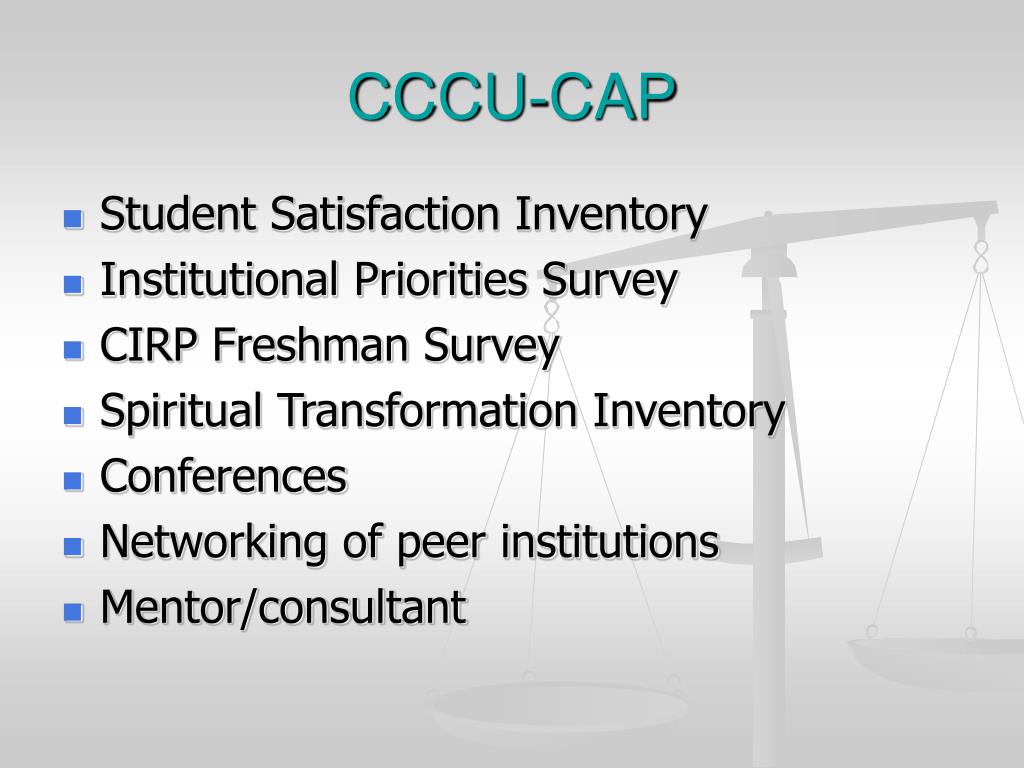 CCCU-CAP

- Student Satisfaction Inventory
- Institutional Priorities Survey
- CIRP Freshman Survey
- Spiritual Transformation Inventory
- Conferences
- Networking of peer institutions
- Mentor/consultant